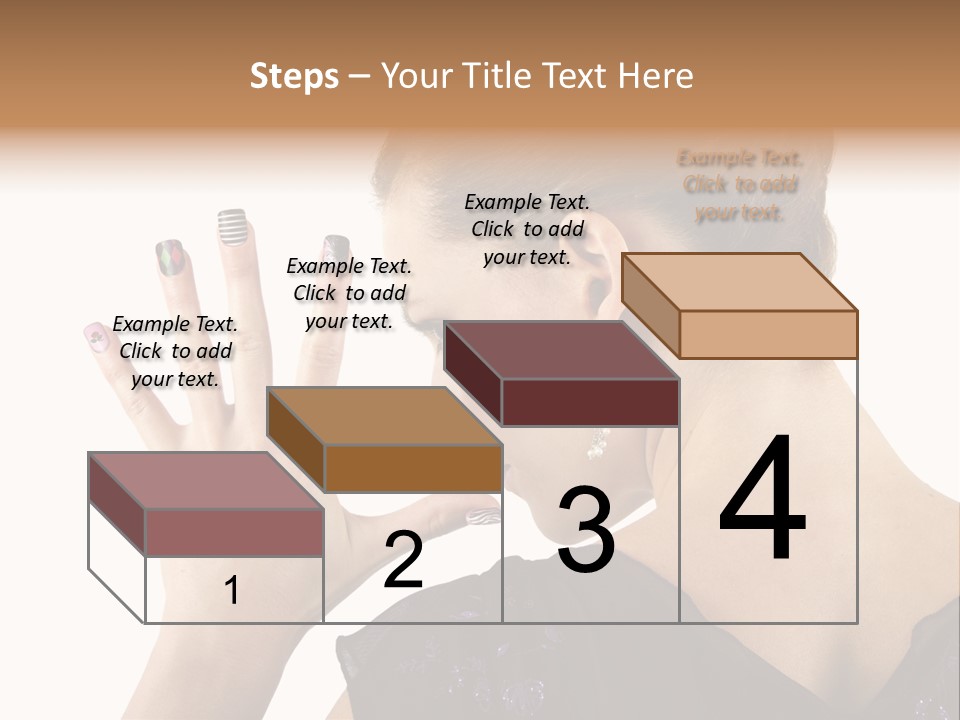 Steps – Your Title Text Here

Example Text. Click to add your text.

Example Text. Click to add your text.

Example Text. Click to add your text.

Example Text. Click to add your text.

1

2

3

4